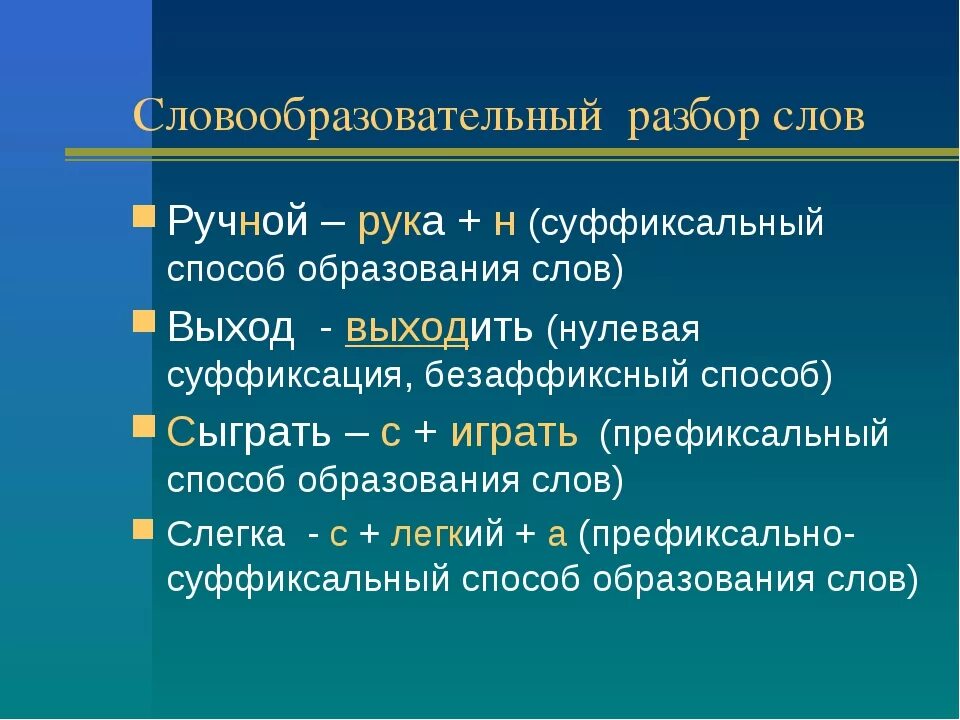 Словообразовательный разбор слов

Ручной – рука + н (суффиксальный способ образования слов)

Выход - выходить (нулевая суффиксация, безаффиксный способ)

Сыграть – с + играть (префиксальный способ образования слов)

Слегка - с + легкий + а (префиксально-суффиксальный способ образования слов)